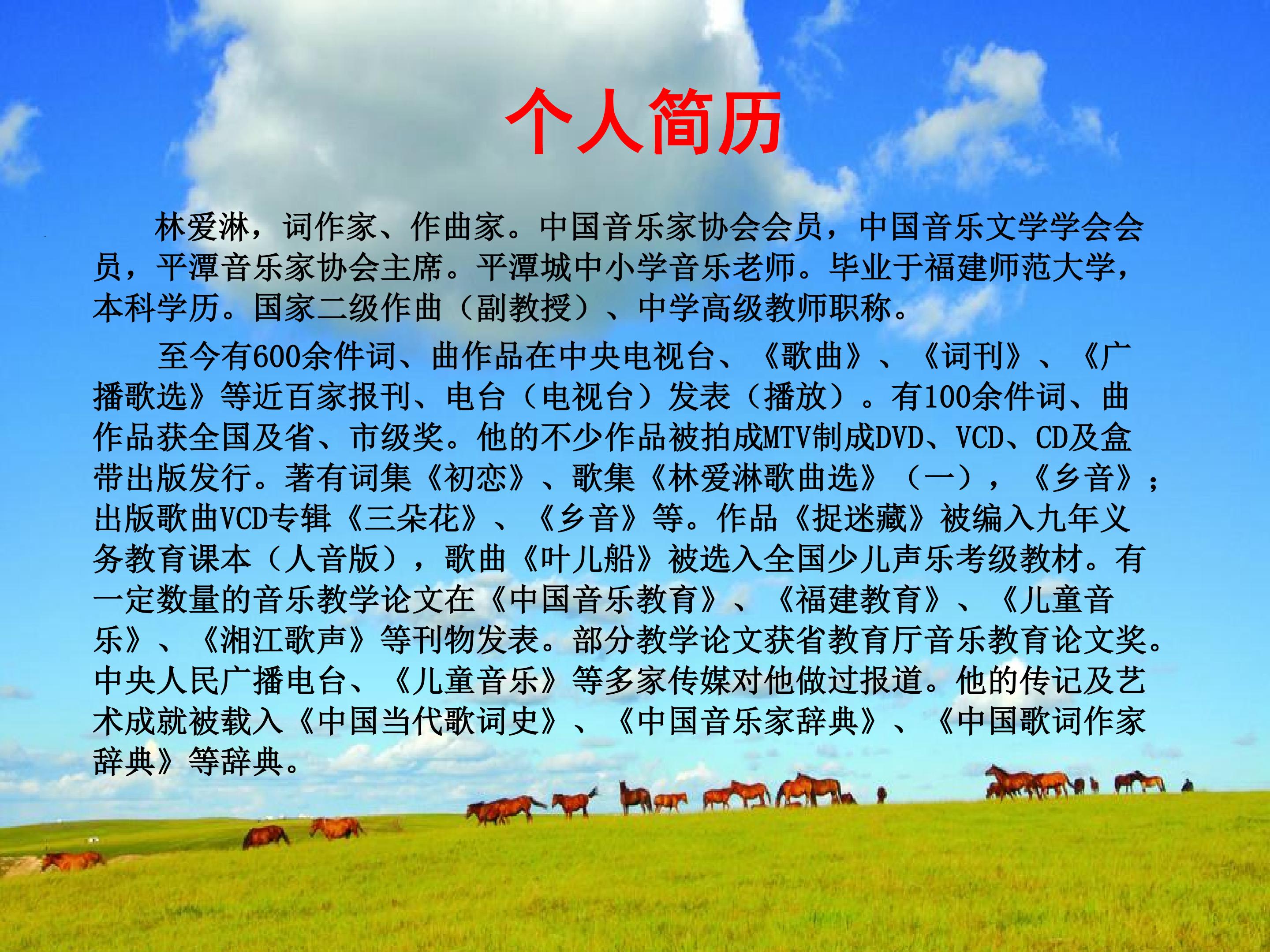 个人简历

林爱淋，词作家、作曲家。中国音乐家协会会员，中国音乐文学学会会员，平潭音乐家协会主席。平潭城中小学音乐老师。毕业于福建师范大学，本科学历。国家二级作曲（副教授）、中学高级教师职称。

至今有600余件词、曲作品在中央电视台、《歌曲》、《词刊》、《广播歌选》等近百家报刊、电台（电视台）发表（播放）。有100余件词、曲作品获全国及省、市级奖。他的不少作品被拍成MTV制成DVD、VCD、CD及盒带出版发行。著有词集《初恋》、歌集《林爱淋歌曲选》（一），《乡音》；出版歌曲VCD专辑《三朵花》、《乡音》等。作品《捉迷藏》被编入九年义务教育课本（人音版），歌曲《叶儿船》被选入全国少儿声乐考级教材。有一定数量的音乐教学论文在《中国音乐教育》、《福建教育》、《儿童音乐》、《湘江歌声》等刊物发表。部分教学论文获省教育厅音乐教育论文奖。中央人民广播电台、《儿童音乐》等多家传媒对他做过报道。他的传记及艺术成就被载入《中国当代歌词史》、《中国音乐家辞典》、《中国歌词作家辞典》等辞典。